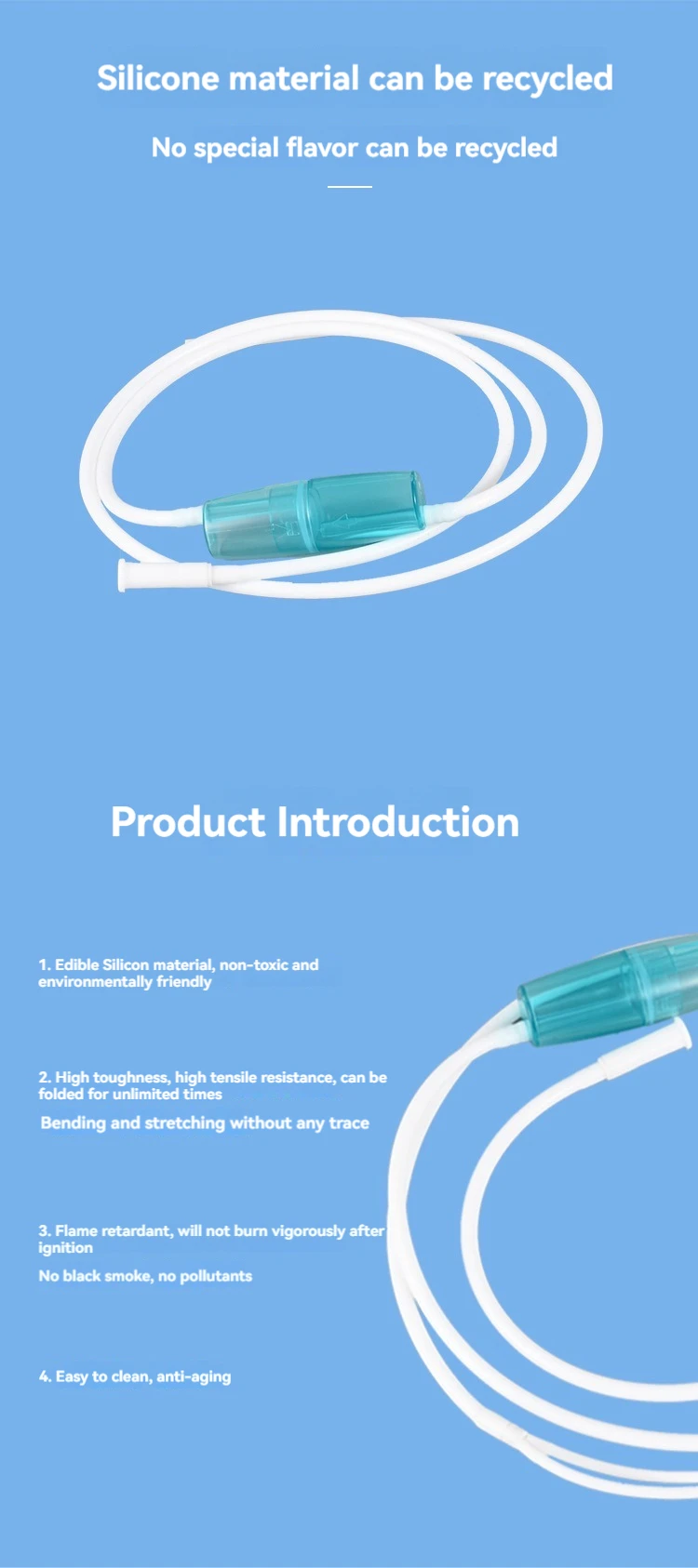 Silicone material can be recycled

No special flavor can be recycled

Product Introduction

1. Edible Silicon material, non-toxic and environmentally friendly

2. High toughness, high tensile resistance, can be folded for unlimited times

Bending and stretching without any trace

3. Flame retardant, will not burn vigorously after ignition

No black smoke, no pollutants

4. Easy to clean, anti-aging